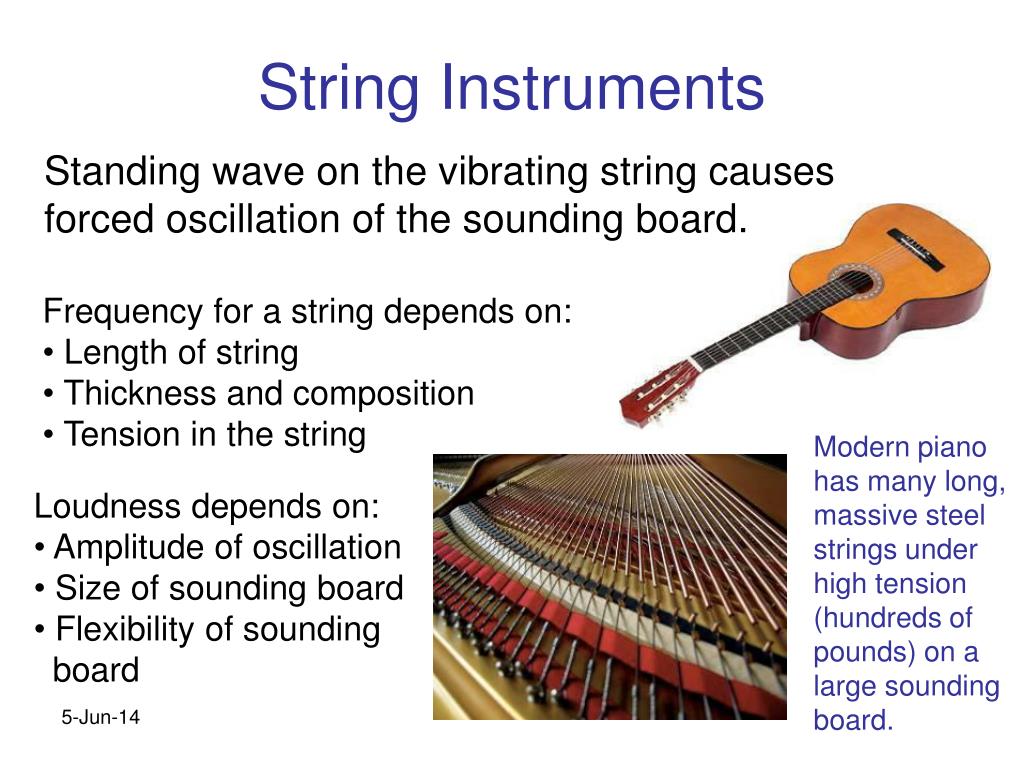 String Instruments

Standing wave on the vibrating string causes forced oscillation of the sounding board.

Frequency for a string depends on:
• Length of string
• Thickness and composition
• Tension in the string

Loudness depends on:
• Amplitude of oscillation
• Size of sounding board
• Flexibility of sounding board

Modern piano has many long, massive steel strings under high tension (hundreds of pounds) on a large sounding board.

5-Jun-14